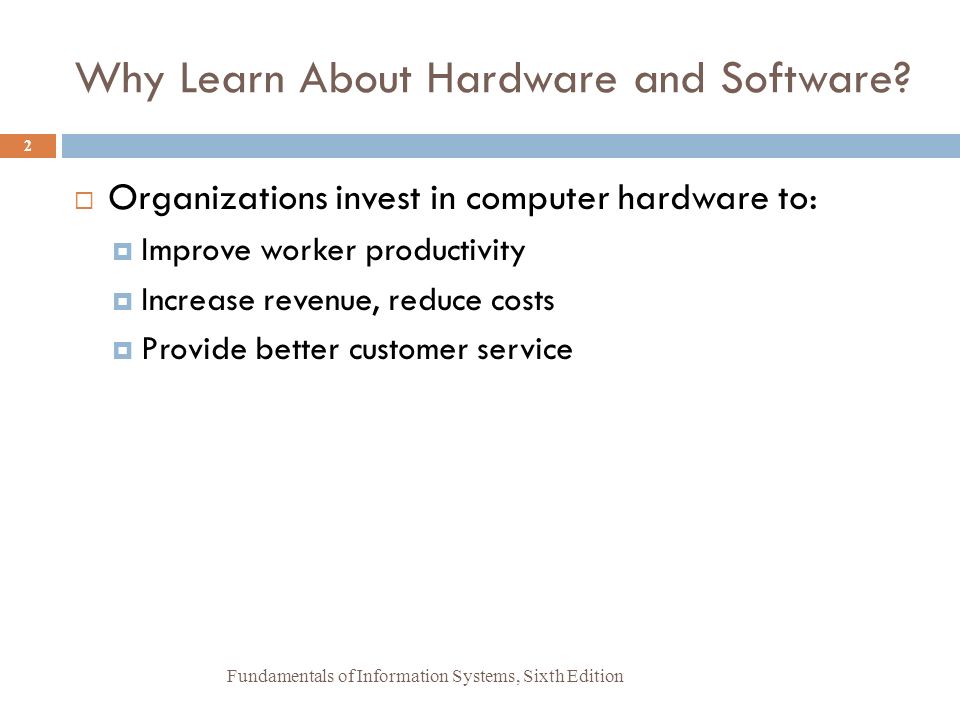 Why Learn About Hardware and Software?

2

Organizations invest in computer hardware to:

Improve worker productivity

Increase revenue, reduce costs

Provide better customer service

Fundamentals of Information Systems, Sixth Edition